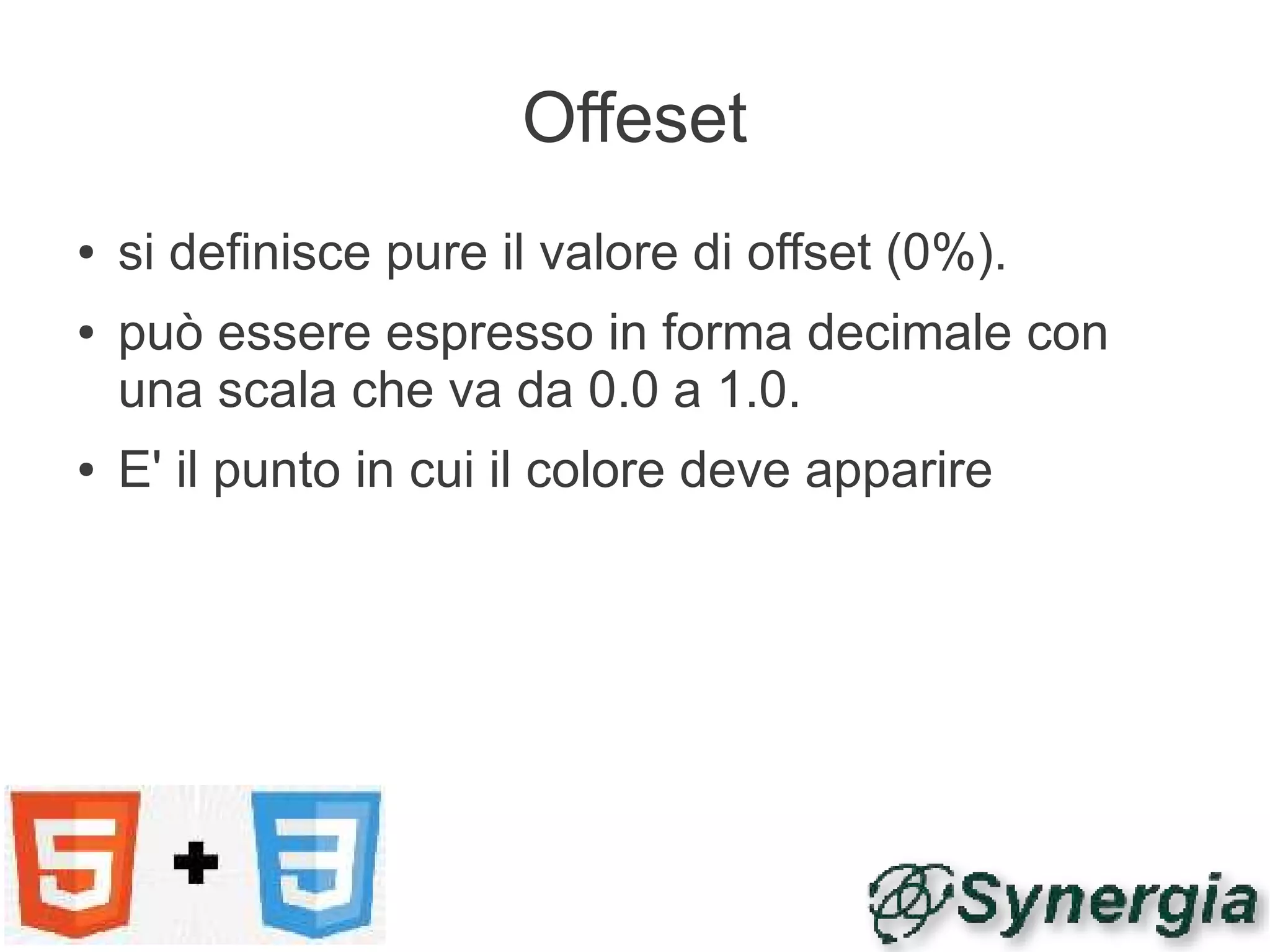 Offeset

• si definisce pure il valore di offset (0%).
• può essere espresso in forma decimale con una scala che va da 0.0 a 1.0.
• E' il punto in cui il colore deve apparire

5 + 3

Synergia